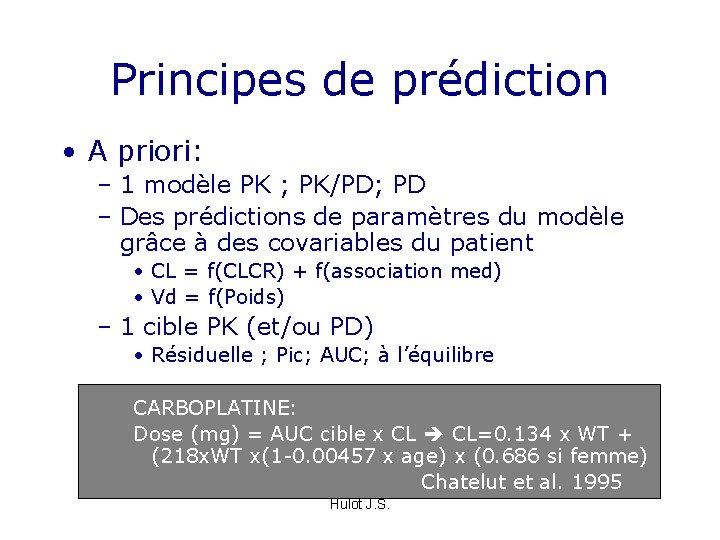 Principes de prédiction

• A priori:
– 1 modèle PK ; PK/PD; PD
– Des prédictions de paramètres du modèle grâce à des covariables du patient
• CL = f(CLCR) + f(association med)
• Vd = f(Poids)
– 1 cible PK (et/ou PD)
• Résiduelle ; Pic; AUC; à l'équilibre

CARBOPLATINE:
Dose (mg) = AUC cible x CL ➔ CL=0.134 x WT + (218xWT x(1-0.00457 x age) x (0.686 si femme)
Chatelut et al. 1995

Hulot J.S.